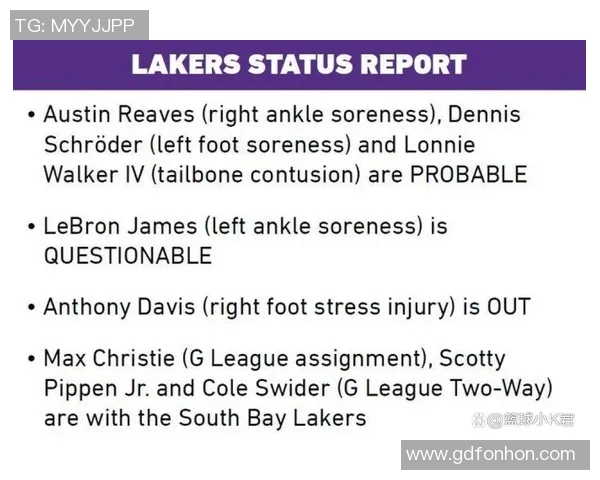 TG: MYYJJPP

LAKERS STATUS REPORT

• Austin Reaves (right ankle soreness), Dennis Schröder (left foot soreness) and Lonnie Walker IV (tailbone contusion) are PROBABLE

• LeBron James (left ankle soreness) is QUESTIONABLE

• Anthony Davis (right foot stress injury) is OUT

• Max Christie (G League assignment), Scotty Pippen Jr. and Cole Swider (G League Two-Way) are with the South Bay Lakers

@篮球小K君

www.gdfonhon.com